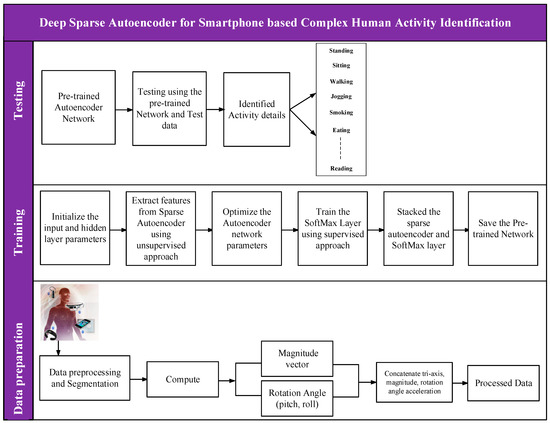 Deep Sparse Autoencoder for Smartphone based Complex Human Activity Identification

Testing

Pre-trained Autoencoder Network

Testing using the pre-trained Network and Test data

Identified Activity details

Standing
Sitting
Walking
Jogging
Smoking
Eating
Reading

Training

Initialize the input and hidden layer parameters

Extract features from Sparse Autoencoder using unsupervised approach

Optimize the Autoencoder network parameters

Train the SoftMax Layer using supervised approach

Stacked the sparse autoencoder and SoftMax layer

Save the Pre-trained Network

Data preparation

Data preprocessing and Segmentation

Compute

Magnitude vector

Rotation Angle (pitch, roll)

Concatenate tri-axis, magnitude, rotation angle acceleration

Processed Data